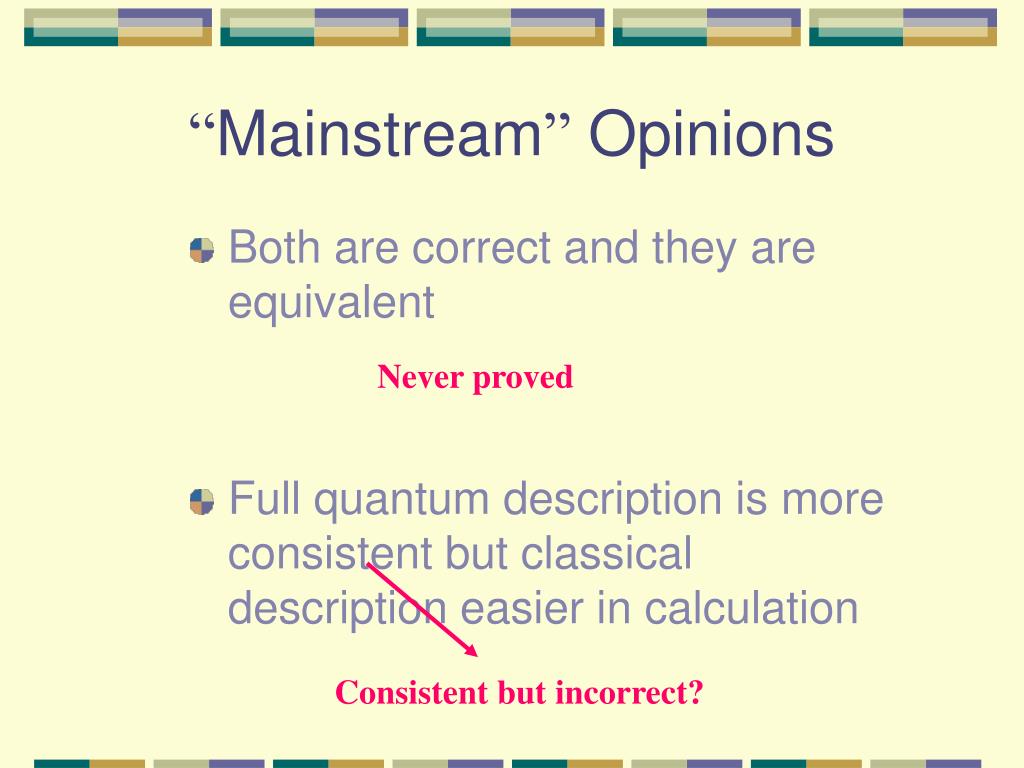 “Mainstream” Opinions

Both are correct and they are equivalent

Never proved

Full quantum description is more consistent but classical description easier in calculation

Consistent but incorrect?